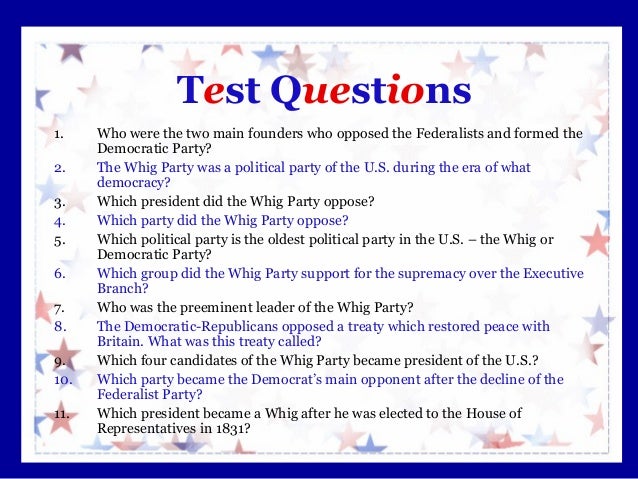 Test Questions

1. Who were the two main founders who opposed the Federalists and formed the Democratic Party?
2. The Whig Party was a political party of the U.S. during the era of what democracy?
3. Which president did the Whig Party oppose?
4. Which party did the Whig Party oppose?
5. Which political party is the oldest political party in the U.S. – the Whig or Democratic Party?
6. Which group did the Whig Party support for the supremacy over the Executive Branch?
7. Who was the preeminent leader of the Whig Party?
8. The Democratic-Republicans opposed a treaty which restored peace with Britain. What was this treaty called?
9. Which four candidates of the Whig Party became president of the U.S.?
10. Which party became the Democrat's main opponent after the decline of the Federalist Party?
11. Which president became a Whig after he was elected to the House of Representatives in 1831?